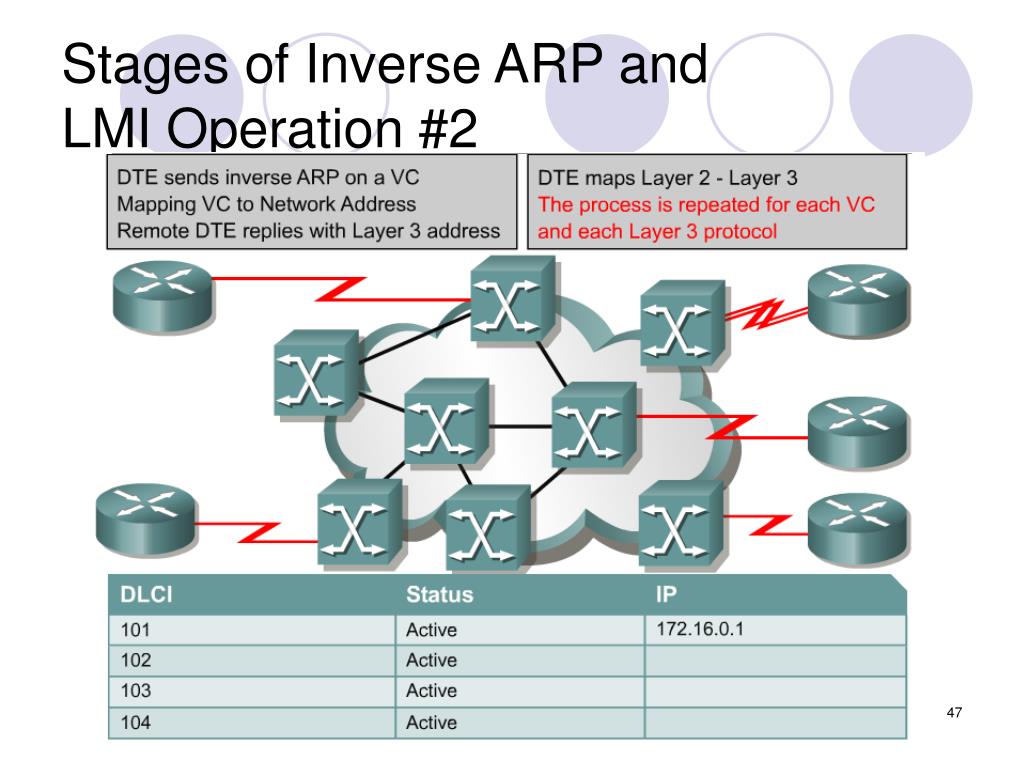 Stages of Inverse ARP and LMI Operation #2

DTE sends inverse ARP on a VC
Mapping VC to Network Address
Remote DTE replies with Layer 3 address

DTE maps Layer 2 - Layer 3
The process is repeated for each VC and each Layer 3 protocol

| DLCI | Status | IP |
|---|---|---|
| 101 | Active | 172.16.0.1 |
| 102 | Active | |
| 103 | Active | |
| 104 | Active | |

47